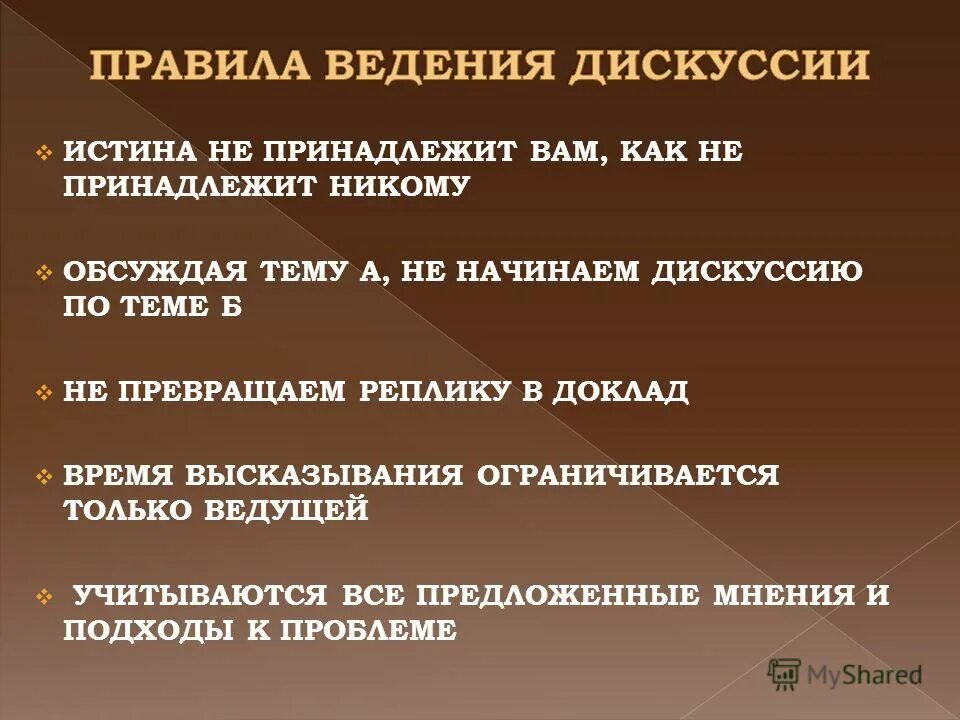 ПРАВИЛА ВЕДЕНИЯ ДИСКУССИИ

❖ ИСТИНА НЕ ПРИНАДЛЕЖИТ ВАМ, КАК НЕ ПРИНАДЛЕЖИТ НИКОМУ

❖ ОБСУЖДАЯ ТЕМУ А, НЕ НАЧИНАЕМ ДИСКУССИЮ ПО ТЕМЕ Б

❖ НЕ ПРЕВРАЩАЕМ РЕПЛИКУ В ДОКЛАД

❖ ВРЕМЯ ВЫСКАЗЫВАНИЯ ОГРАНИЧИВАЕТСЯ ТОЛЬКО ВЕДУЩЕЙ

❖ УЧИТЫВАЮТСЯ ВСЕ ПРЕДЛОЖЕННЫЕ МНЕНИЯ И ПОДХОДЫ К ПРОБЛЕМЕ

MyShared